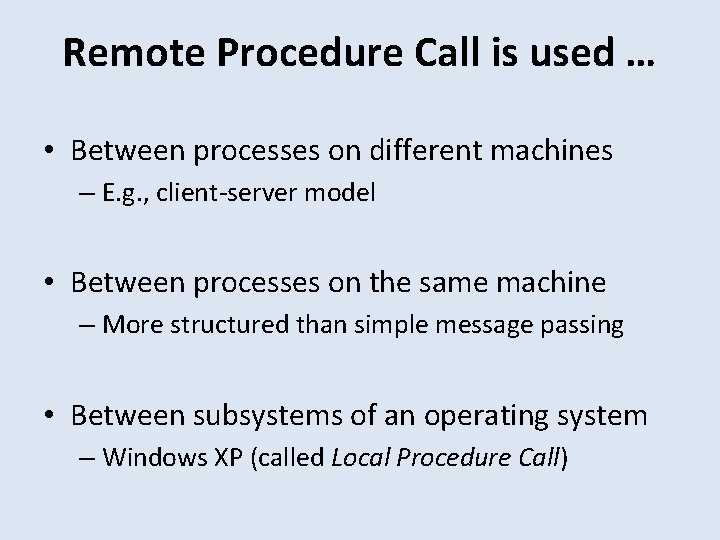 Remote Procedure Call is used …

• Between processes on different machines
  – E.g., client-server model

• Between processes on the same machine
  – More structured than simple message passing

• Between subsystems of an operating system
  – Windows XP (called Local Procedure Call)